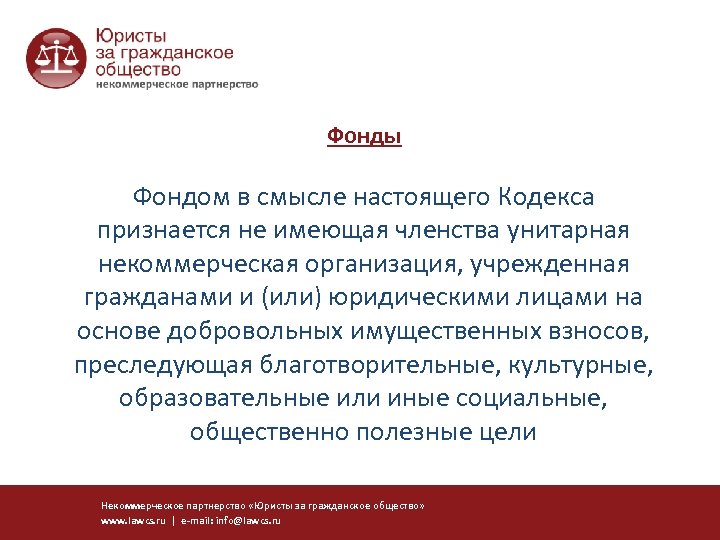 Юристы за гражданское общество
некоммерческое партнерство

Фонды

Фондом в смысле настоящего Кодекса признается не имеющая членства унитарная некоммерческая организация, учрежденная гражданами и (или) юридическими лицами на основе добровольных имущественных взносов, преследующая благотворительные, культурные, образовательные или иные социальные, общественно полезные цели

Некоммерческое партнерство «Юристы за гражданское общество»
www.lawcs.ru | e-mail: info@lawcs.ru